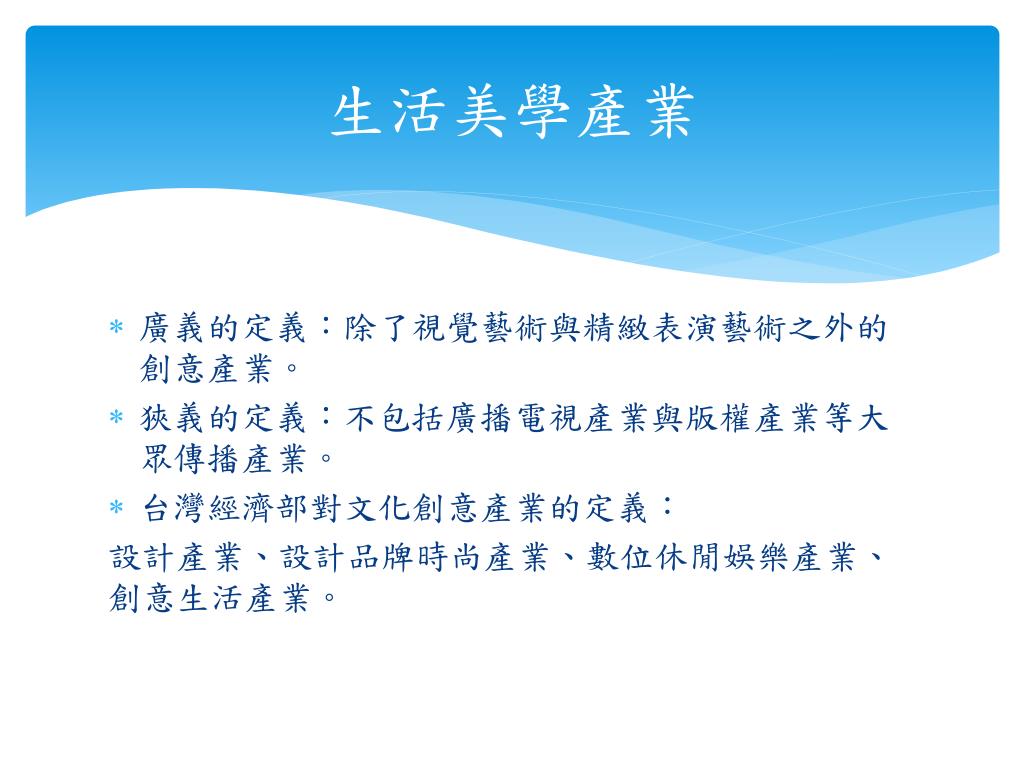 生活美學產業

* 廣義的定義：除了視覺藝術與精緻表演藝術之外的創意產業。
* 狹義的定義：不包括廣播電視產業與版權產業等大眾傳播產業。
* 台灣經濟部對文化創意產業的定義：

設計產業、設計品牌時尚產業、數位休閒娛樂產業、創意生活產業。